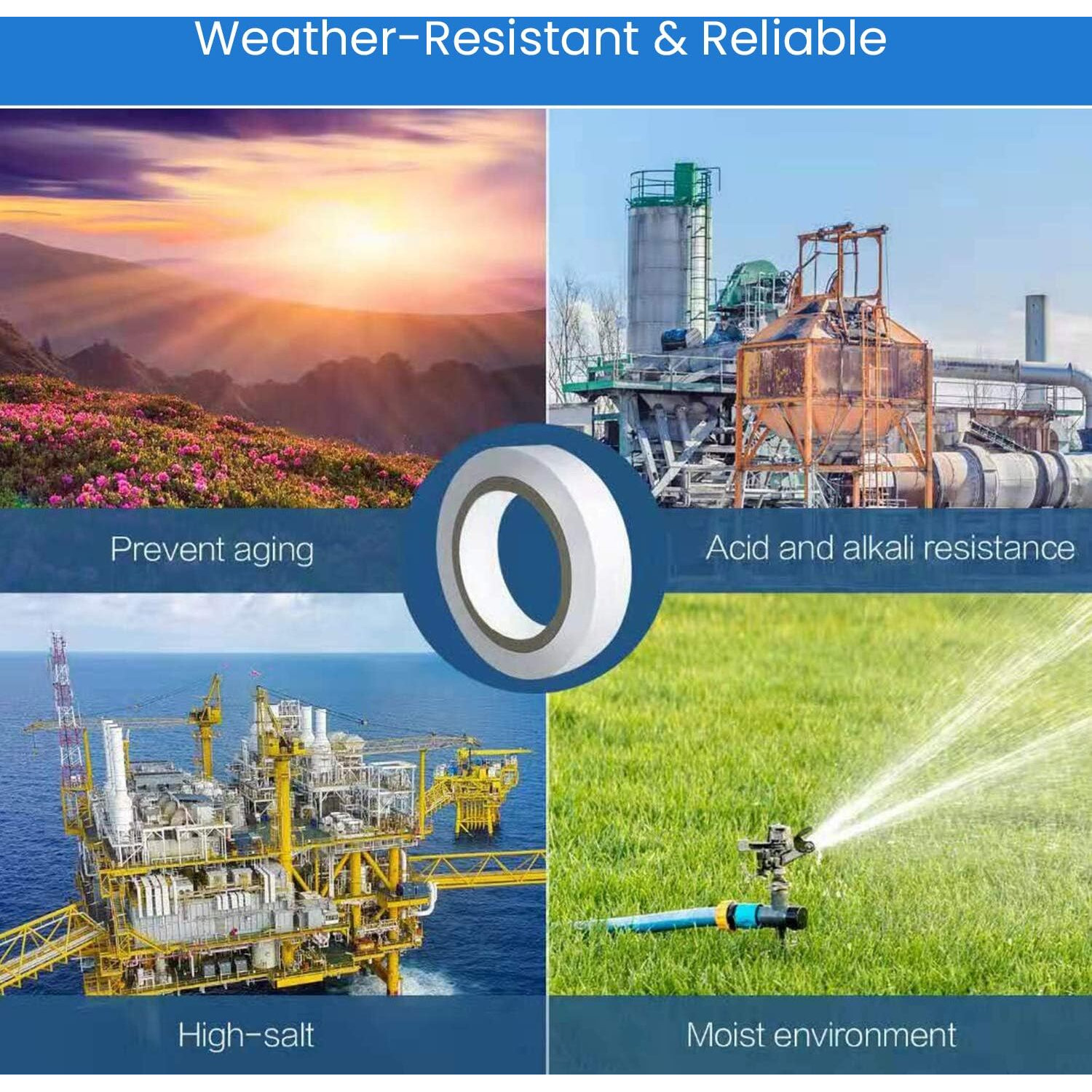 Weather-Resistant & Reliable

Prevent aging

Acid and alkali resistance

High-salt

Moist environment